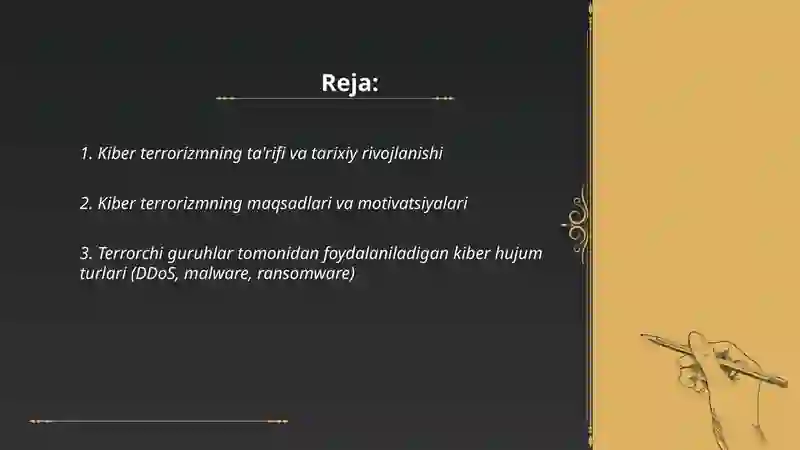 Reja:

1. Kiber terrorizmning ta'rifi va tarixiy rivojlanishi

2. Kiber terrorizmning maqsadlari va motivatsiyalari

3. Terrorchi guruhlar tomonidan foydalaniladigan kiber hujum turlari (DDoS, malware, ransomware)